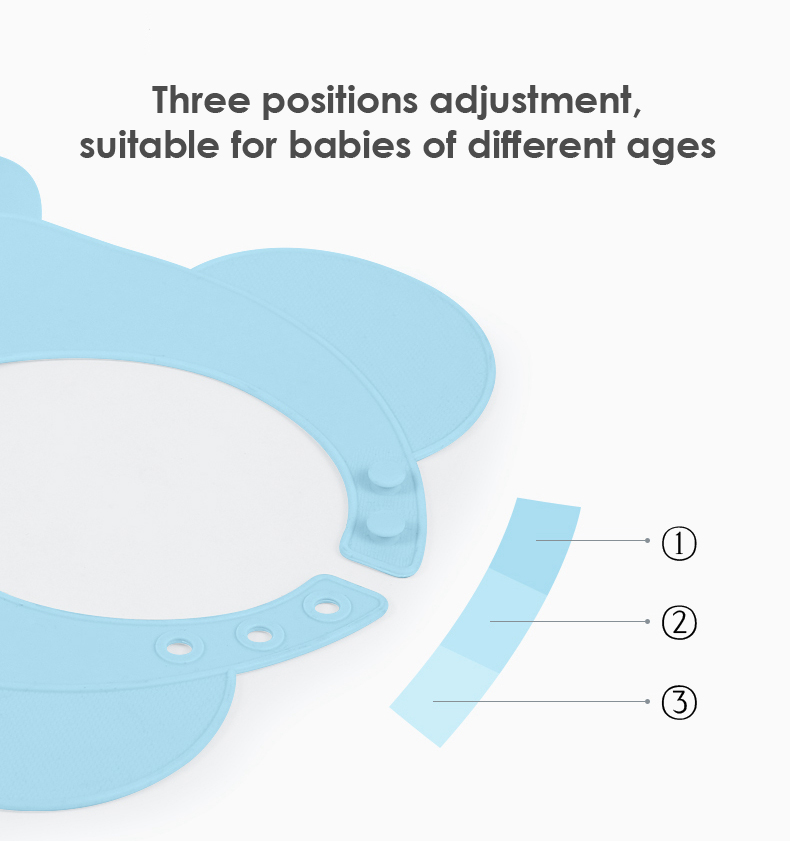 Three positions adjustment, suitable for babies of different ages

①

②

③